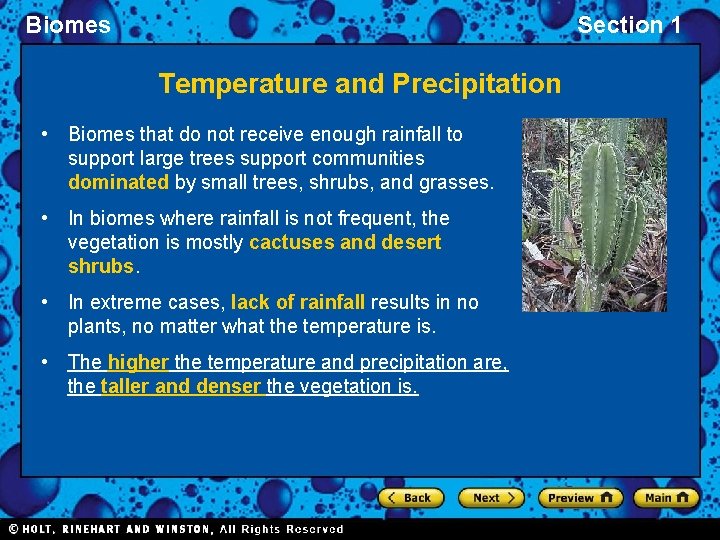 Biomes

Section 1

Temperature and Precipitation

• Biomes that do not receive enough rainfall to support large trees support communities dominated by small trees, shrubs, and grasses.

• In biomes where rainfall is not frequent, the vegetation is mostly cactuses and desert shrubs.

• In extreme cases, lack of rainfall results in no plants, no matter what the temperature is.

• The higher the temperature and precipitation are, the taller and denser the vegetation is.

Back Next Preview Main

© HOLT, RINEHART AND WINSTON, All Rights Reserved